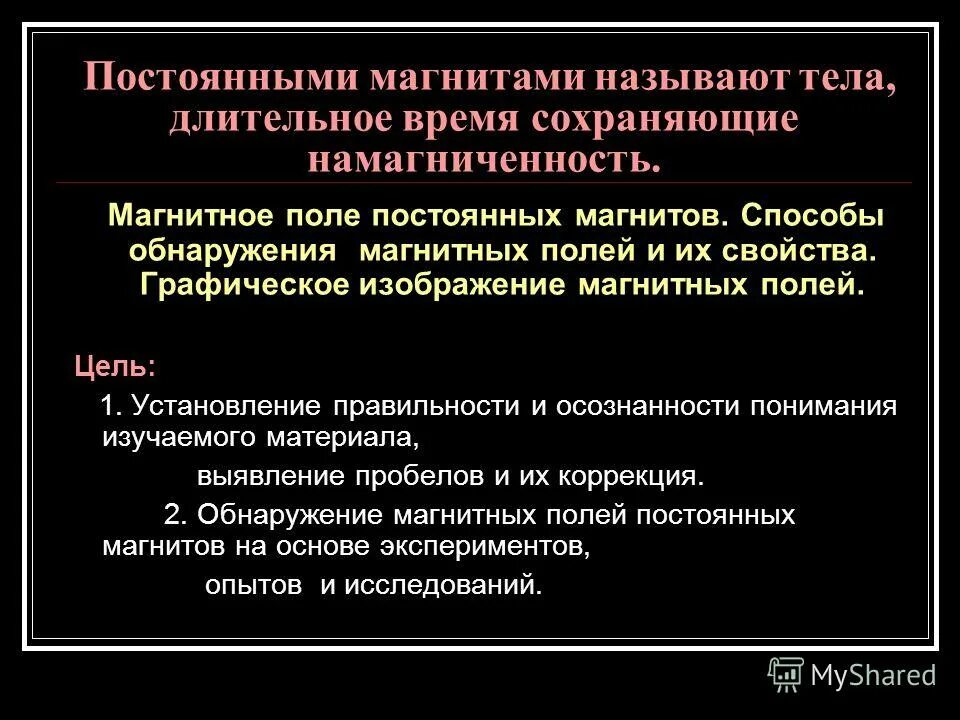 Постоянными магнитами называют тела, длительное время сохраняющие намагниченность.

Магнитное поле постоянных магнитов. Способы обнаружения магнитных полей и их свойства. Графическое изображение магнитных полей.

Цель:

1. Установление правильности и осознанности понимания изучаемого материала,

выявление пробелов и их коррекция.

2. Обнаружение магнитных полей постоянных магнитов на основе экспериментов,

опытов и исследований.

MyShared